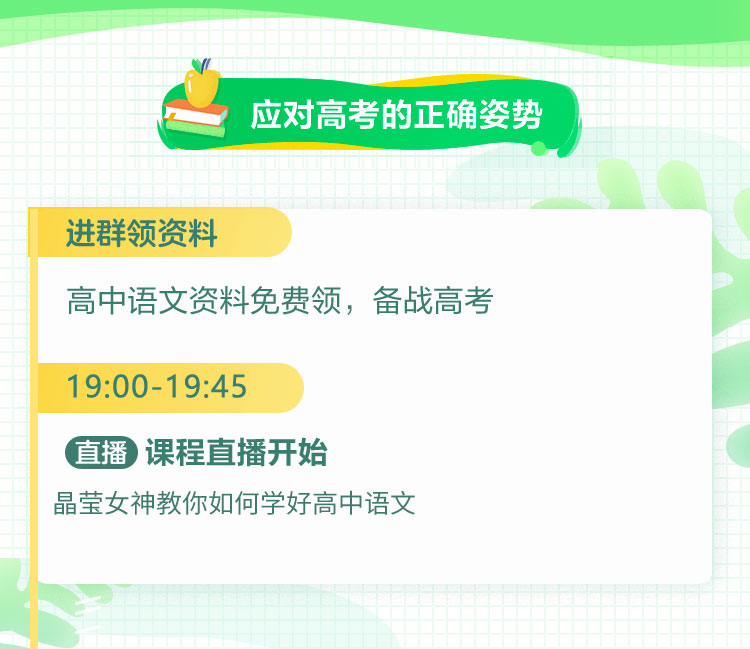 应对高考的正确姿势

进群领资料

高中语文资料免费领，备战高考

19:00-19:45

直播 课程直播开始

晶莹女神教你如何学好高中语文